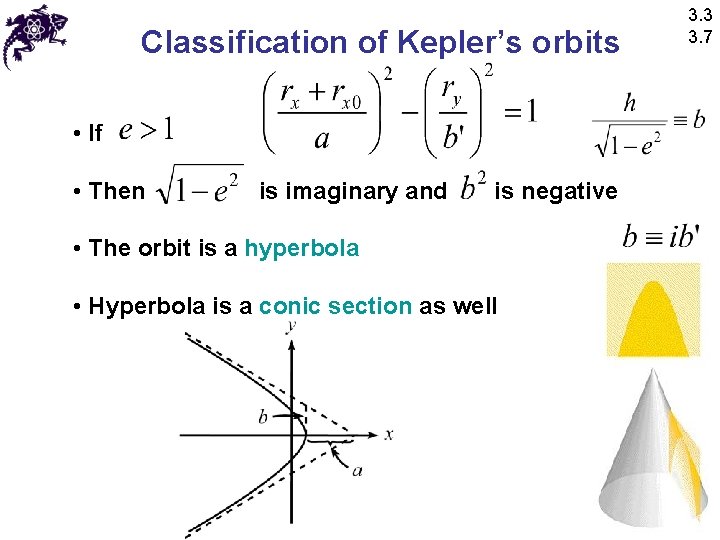 3.3
3.7

Classification of Kepler's orbits

• If $e > 1$

$\left(\frac{r_x + r_{x0}}{a}\right)^2 - \left(\frac{r_y}{b'}\right)^2 = 1$

$\frac{h}{\sqrt{1-e^2}} \equiv b$

• Then $\sqrt{1-e^2}$ is imaginary and $b^2$ is negative

$b \equiv ib'$

• The orbit is a hyperbola

• Hyperbola is a conic section as well

$y$
$b$
$x$
$a$